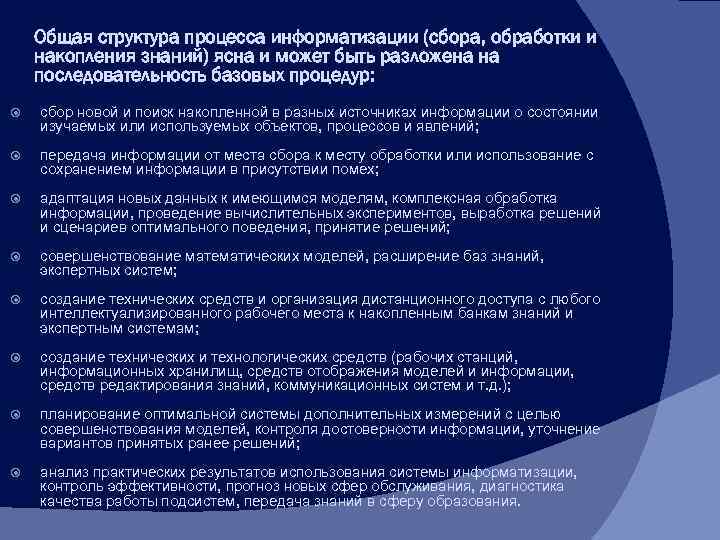 Общая структура процесса информатизации (сбора, обработки и накопления знаний) ясна и может быть разложена на последовательность базовых процедур:

сбор новой и поиск накопленной в разных источниках информации о состоянии изучаемых или используемых объектов, процессов и явлений;

передача информации от места сбора к месту обработки или использование с сохранением информации в присутствии помех;

адаптация новых данных к имеющимся моделям, комплексная обработка информации, проведение вычислительных экспериментов, выработка решений и сценариев оптимального поведения, принятие решений;

совершенствование математических моделей, расширение баз знаний, экспертных систем;

создание технических средств и организация дистанционного доступа с любого интеллектуализированного рабочего места к накопленным банкам знаний и экспертным системам;

создание технических и технологических средств (рабочих станций, информационных хранилищ, средств отображения моделей и информации, средств редактирования знаний, коммуникационных систем и т.д.);

планирование оптимальной системы дополнительных измерений с целью совершенствования моделей, контроля достоверности информации, уточнение вариантов принятых ранее решений;

анализ практических результатов использования системы информатизации, контроль эффективности, прогноз новых сфер обслуживания, диагностика качества работы подсистем, передача знаний в сферу образования.